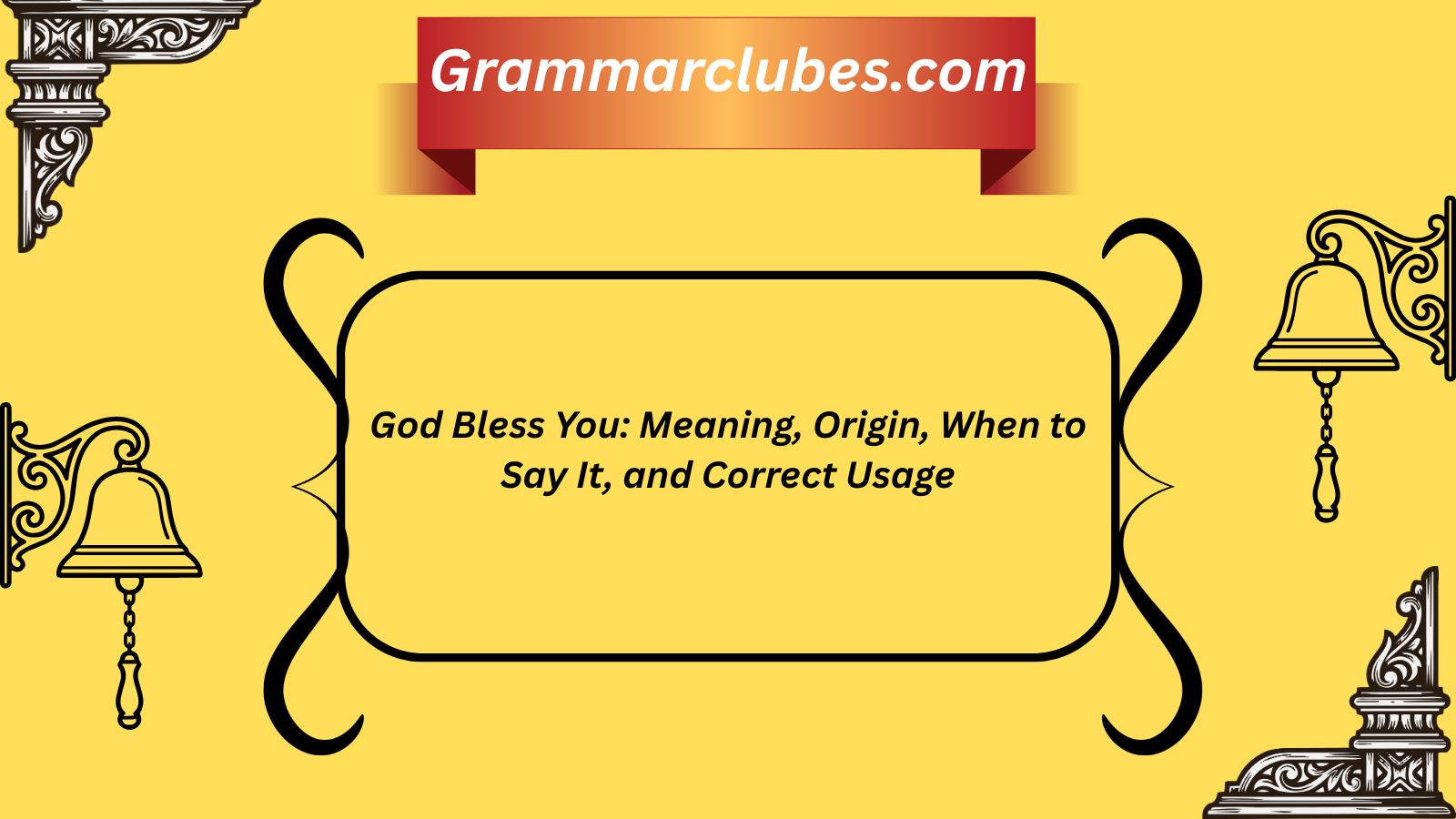 Grammarclubes.com

God Bless You: Meaning, Origin, When to Say It, and Correct Usage